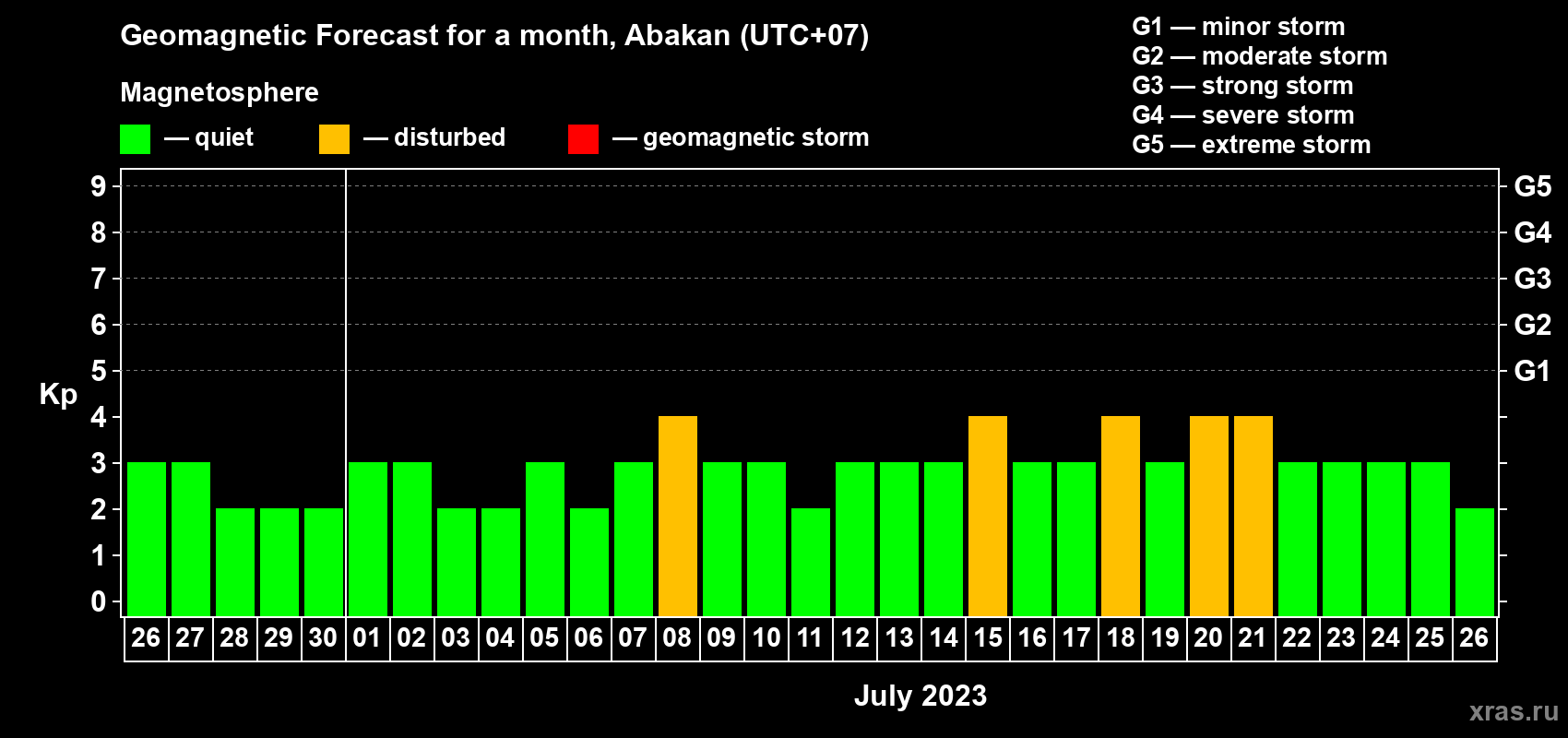 Geomagnetic Forecast for a month, Abakan (UTC+07)

Magnetosphere

— quiet — disturbed — geomagnetic storm

G1 — minor storm
G2 — moderate storm
G3 — strong storm
G4 — severe storm
G5 — extreme storm

Kp

9
8
7
6
5
4
3
2
1
0

G5
G4
G3
G2
G1

26 27 28 29 30 01 02 03 04 05 06 07 08 09 10 11 12 13 14 15 16 17 18 19 20 21 22 23 24 25 26

July 2023

xras.ru